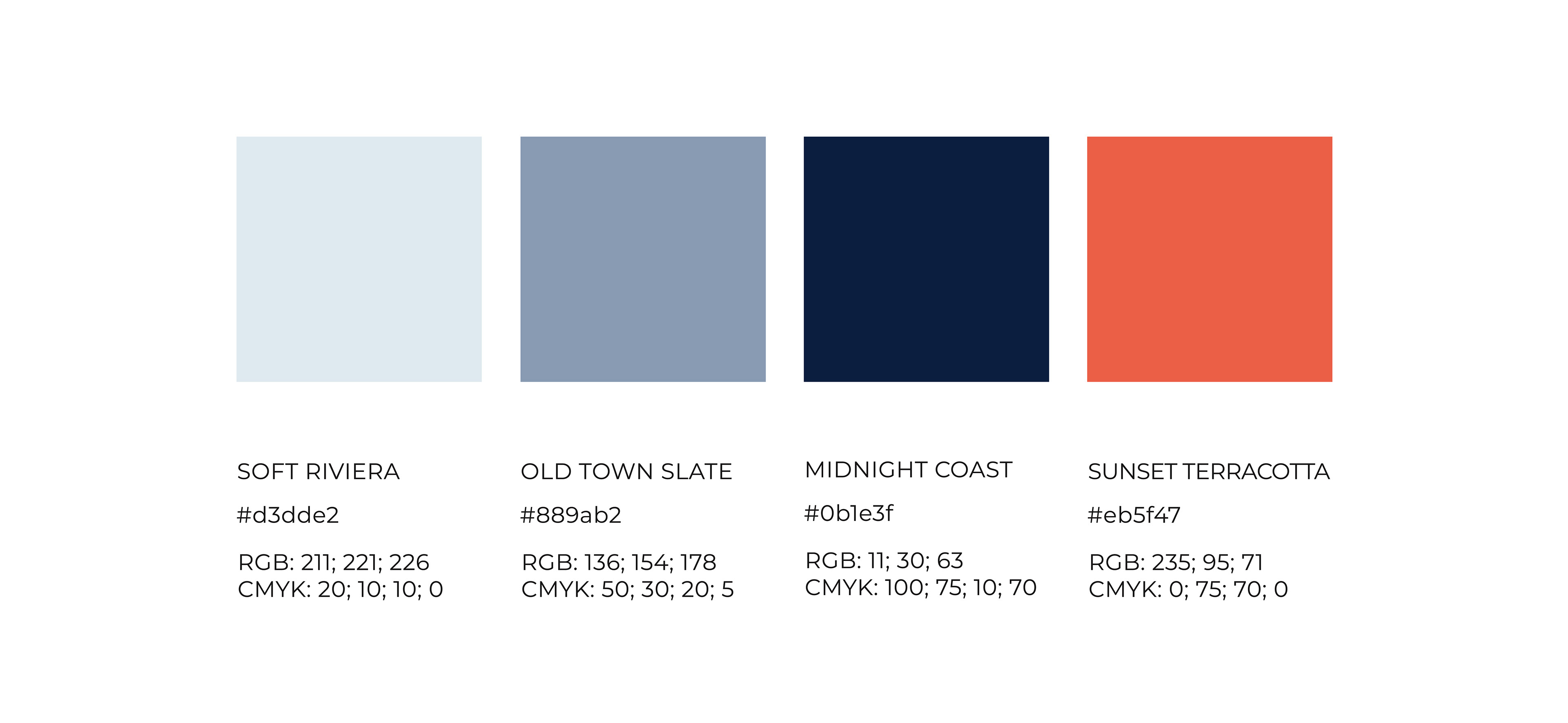 SOFT RIVIERA

#d3dde2

RGB: 211; 221; 226
CMYK: 20; 10; 10; 0

OLD TOWN SLATE

#889ab2

RGB: 136; 154; 178
CMYK: 50; 30; 20; 5

MIDNIGHT COAST

#0b1e3f

RGB: 11; 30; 63
CMYK: 100; 75; 10; 70

SUNSET TERRACOTTA

#eb5f47

RGB: 235; 95; 71
CMYK: 0; 75; 70; 0